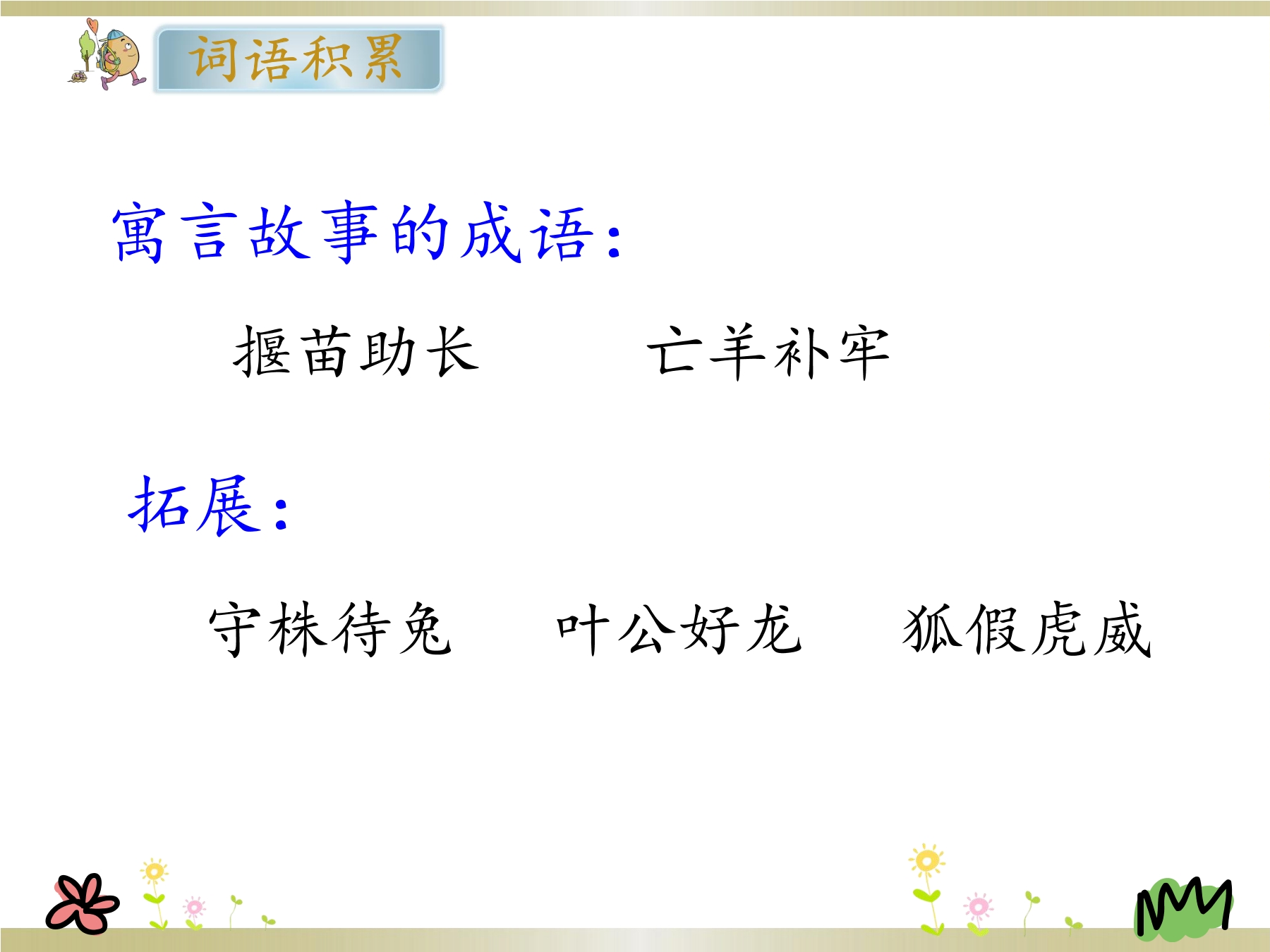 词语积累

寓言故事的成语：

揠苗助长　　亡羊补牢

拓展：

守株待兔　　叶公好龙　　狐假虎威